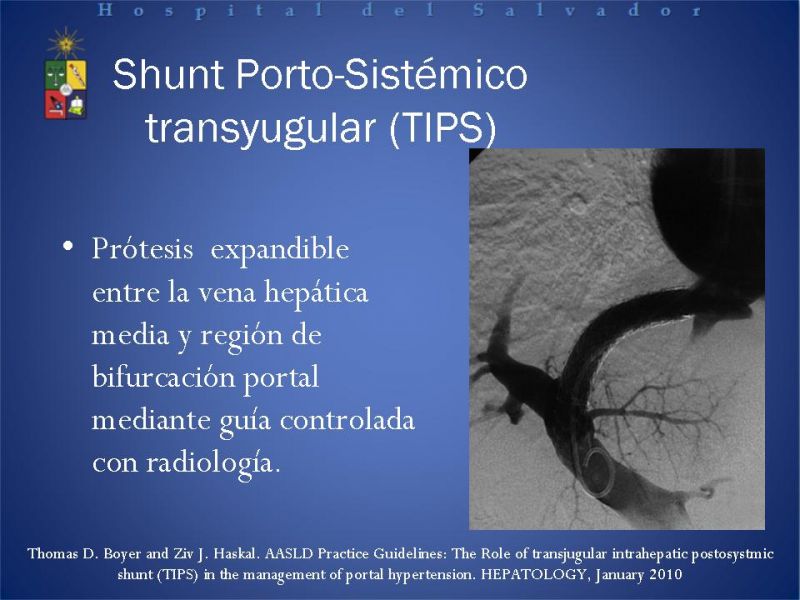 Hospital del Salvador

Shunt Porto-Sistémico transyugular (TIPS)

• Prótesis expandible entre la vena hepática media y región de bifurcación portal mediante guía controlada con radiología.

Thomas D. Boyer and Ziv J. Haskal. AASLD Practice Guidelines: The Role of transjugular intrahepatic postosystmic shunt (TIPS) in the management of portal hypertension. HEPATOLOGY, January 2010